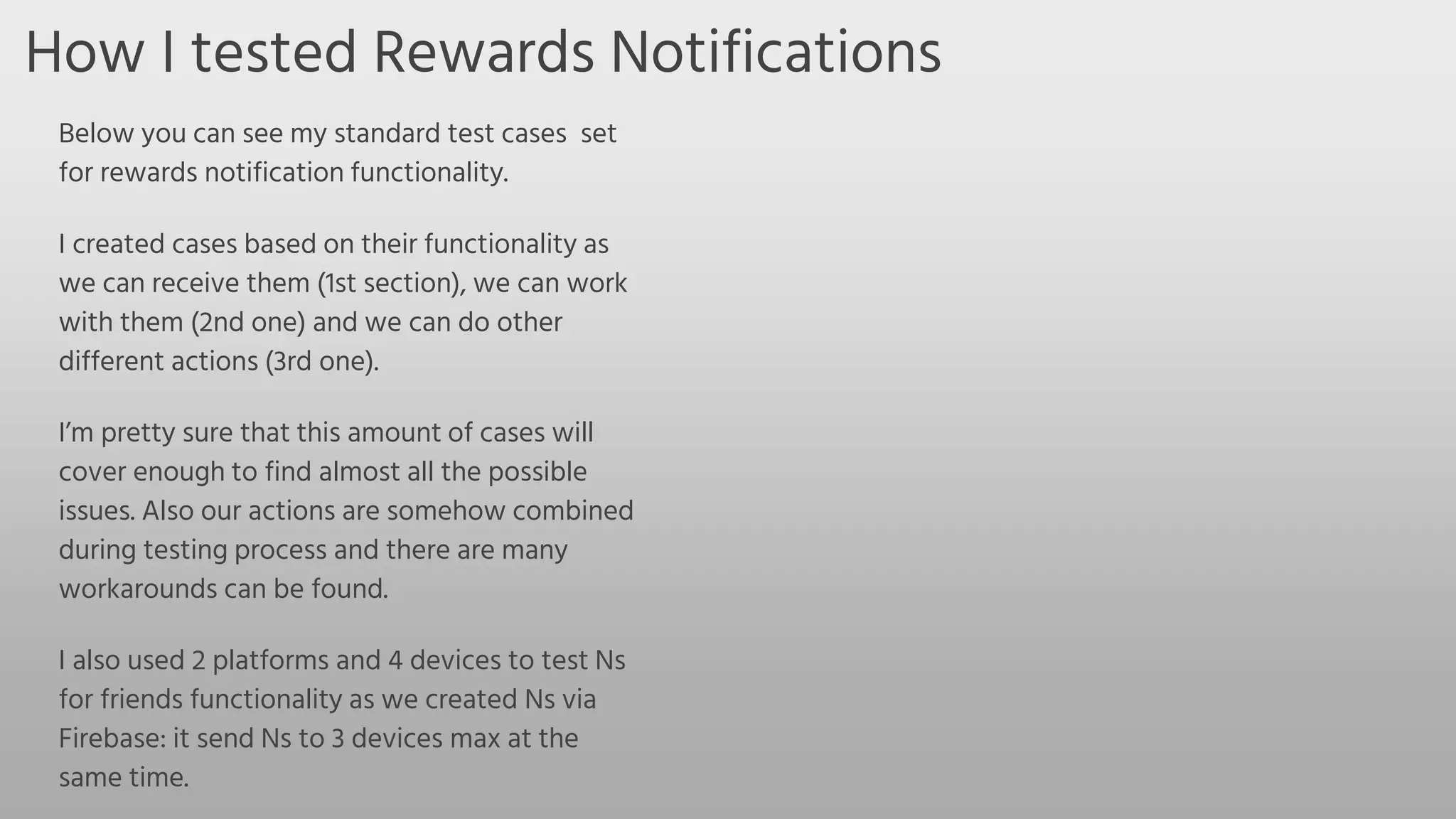 How I tested Rewards Notifications

Below you can see my standard test cases set for rewards notification functionality.

I created cases based on their functionality as we can receive them (1st section), we can work with them (2nd one) and we can do other different actions (3rd one).

I'm pretty sure that this amount of cases will cover enough to find almost all the possible issues. Also our actions are somehow combined during testing process and there are many workarounds can be found.

I also used 2 platforms and 4 devices to test Ns for friends functionality as we created Ns via Firebase: it send Ns to 3 devices max at the same time.